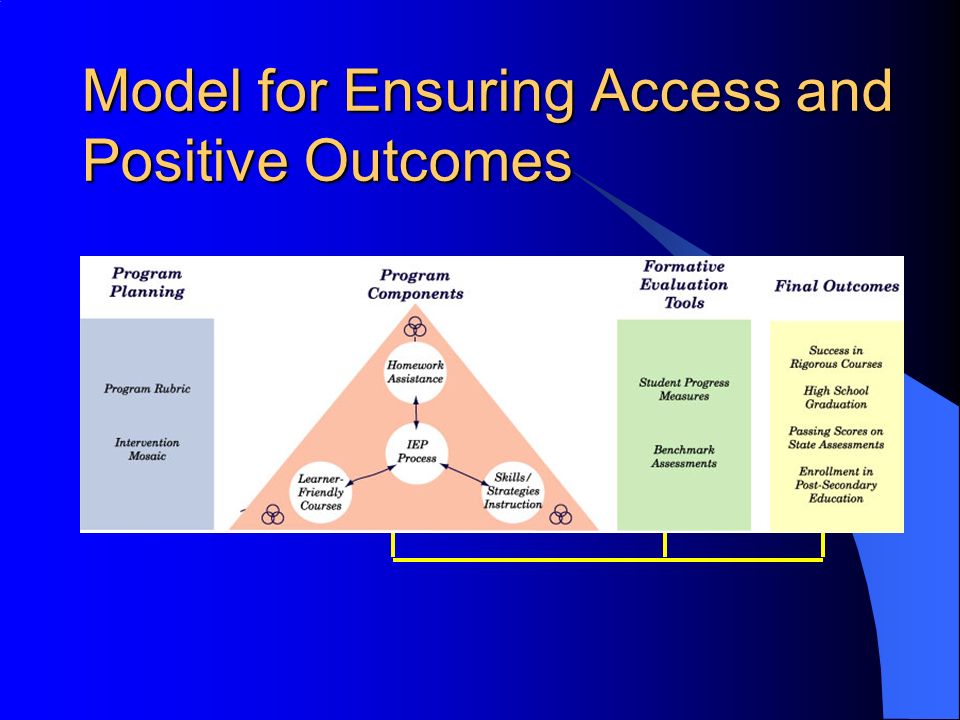 Model for Ensuring Access and Positive Outcomes

Program Planning

Program Rubric

Intervention Mosaic

Program Components

Homework Assistance

IEP Process

Learner-Friendly Courses

Skills/ Strategies Instruction

Formative Evaluation Tools

Student Progress Measures

Benchmark Assessments

Final Outcomes

Success in Rigorous Courses

High School Graduation

Passing Scores on State Assessments

Enrollment in Post-Secondary Education